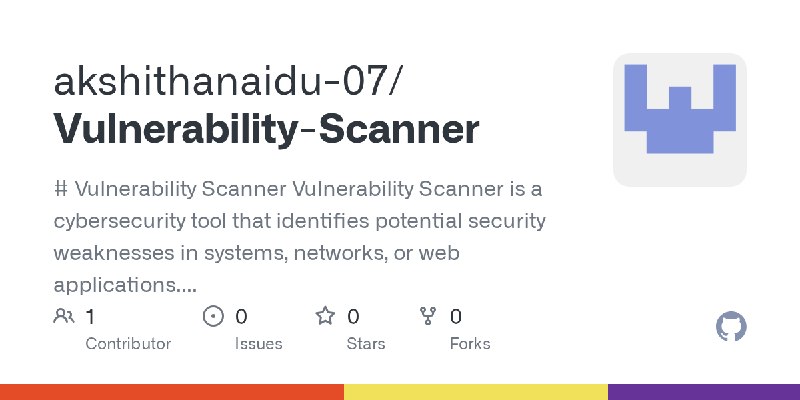 akshithanaidu-07/
Vulnerability-Scanner

# Vulnerability Scanner Vulnerability Scanner is a cybersecurity tool that identifies potential security weaknesses in systems, networks, or web applications....

1 Contributor
0 Issues
0 Stars
0 Forks